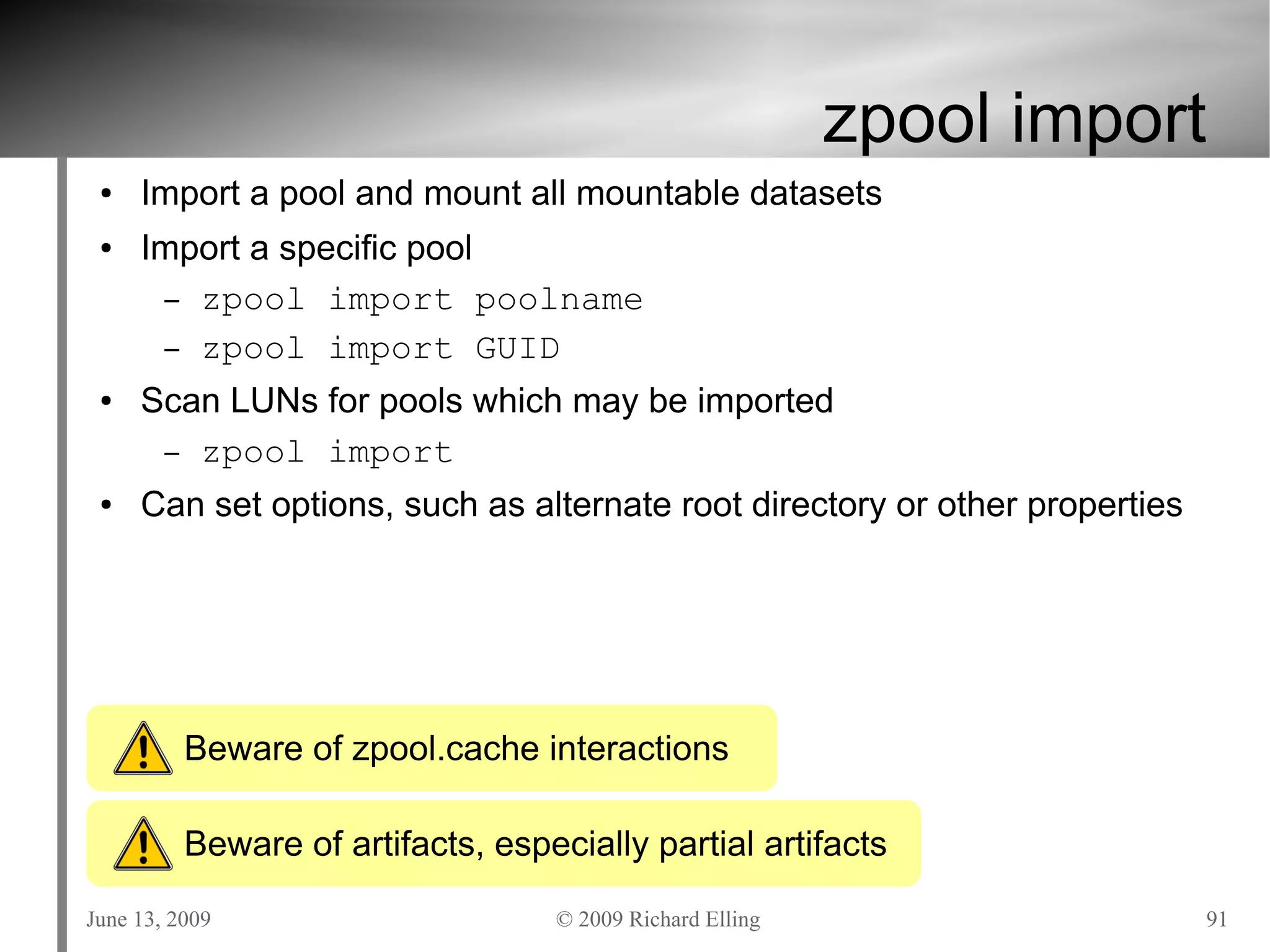 zpool import

• Import a pool and mount all mountable datasets
• Import a specific pool
  – zpool import poolname
  – zpool import GUID
• Scan LUNs for pools which may be imported
  – zpool import
• Can set options, such as alternate root directory or other properties

Beware of zpool.cache interactions

Beware of artifacts, especially partial artifacts

June 13, 2009

© 2009 Richard Elling

91